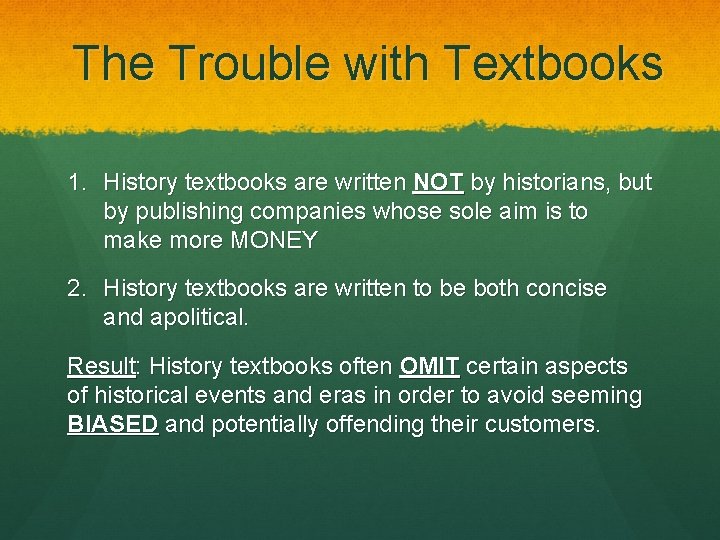 The Trouble with Textbooks

1. History textbooks are written NOT by historians, but by publishing companies whose sole aim is to make more MONEY

2. History textbooks are written to be both concise and apolitical.

Result: History textbooks often OMIT certain aspects of historical events and eras in order to avoid seeming BIASED and potentially offending their customers.